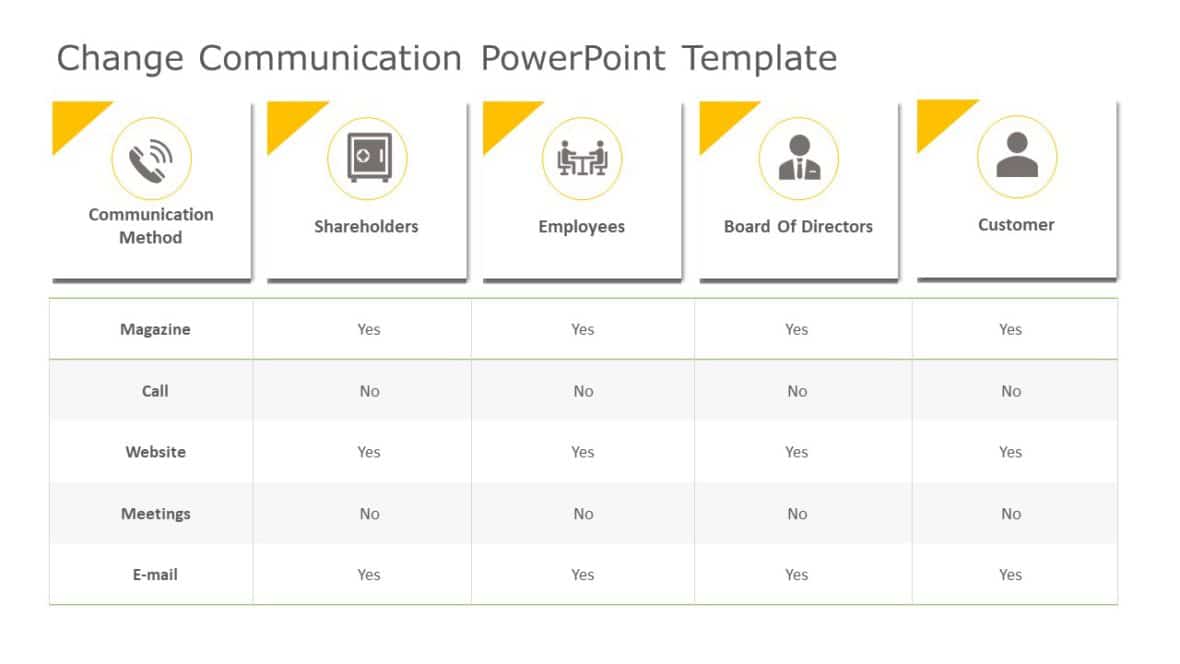 Change Communication PowerPoint Template

| Communication Method | Shareholders | Employees | Board Of Directors | Customer |
|---|---|---|---|---|
| Magazine | Yes | Yes | Yes | Yes |
| Call | No | No | No | No |
| Website | Yes | Yes | Yes | Yes |
| Meetings | No | No | No | No |
| E-mail | Yes | Yes | Yes | Yes |